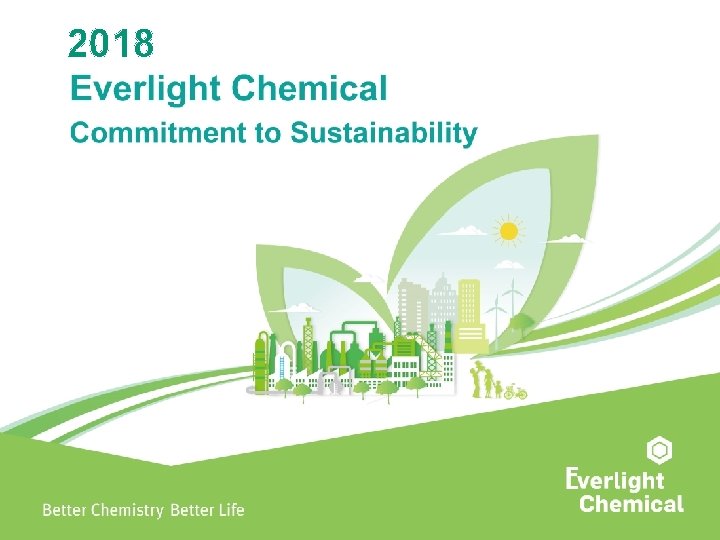 2018
Everlight Chemical
Commitment to Sustainability

Better Chemistry Better Life

Everlight
Chemical